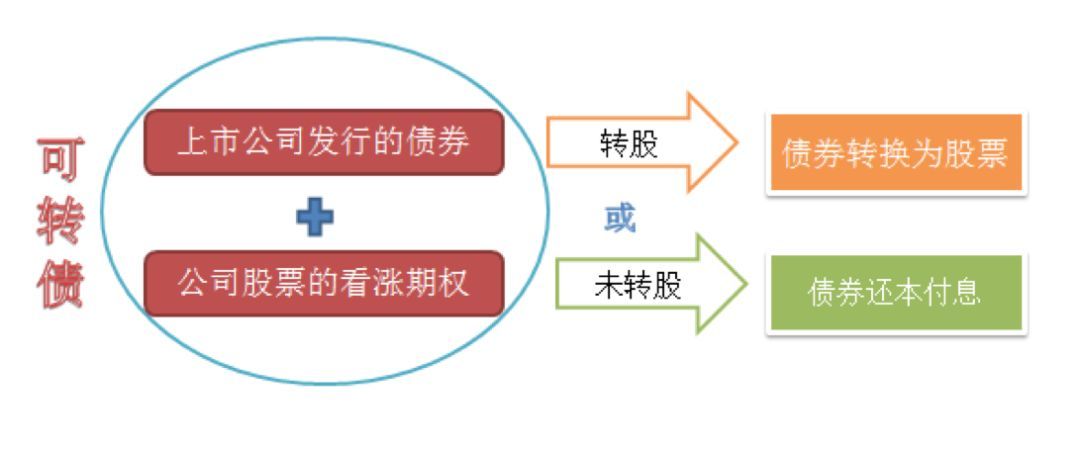 可转债

上市公司发行的债券

公司股票的看涨期权

转股

或

未转股

债券转换为股票

债券还本付息